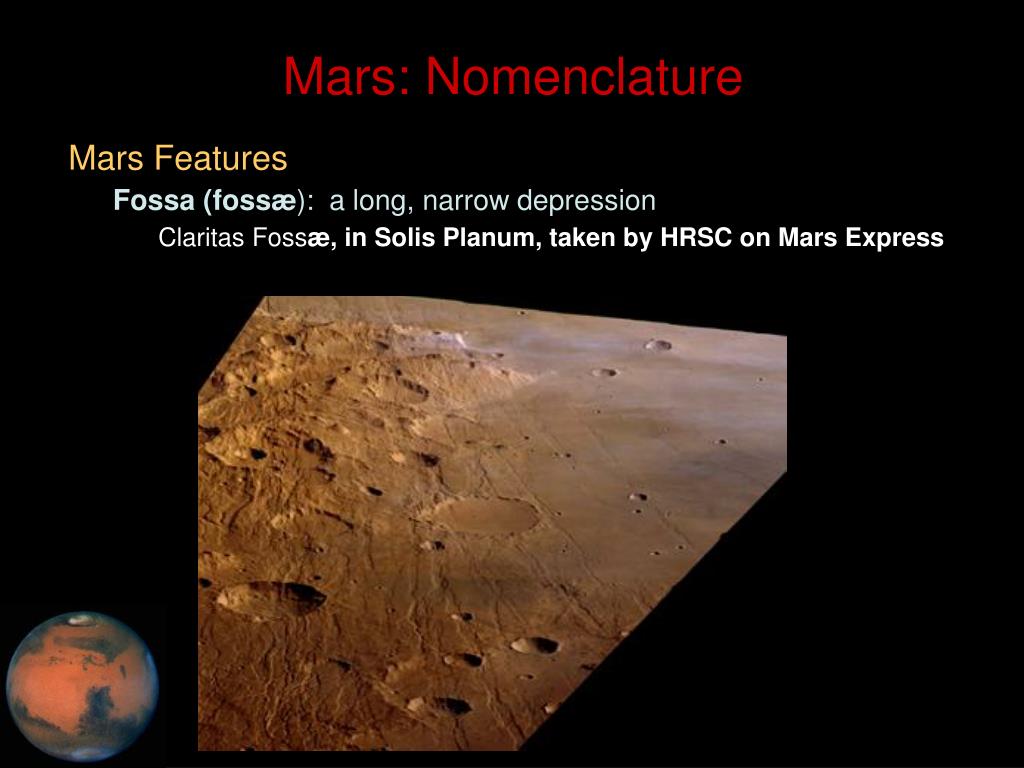 Mars: Nomenclature

Mars Features

Fossa (fossæ): a long, narrow depression

Claritas Fossæ, in Solis Planum, taken by HRSC on Mars Express